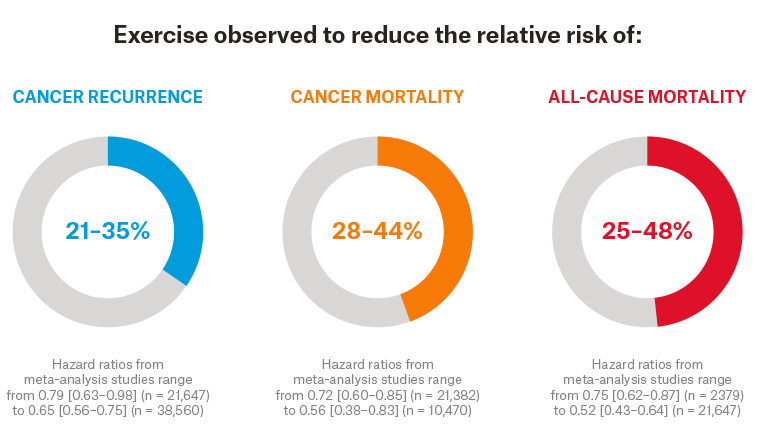 Exercise observed to reduce the relative risk of:

CANCER RECURRENCE

21–35%

Hazard ratios from meta-analysis studies range from 0.79 [0.63–0.98] (n = 21,647) to 0.65 [0.56–0.75] (n = 38,560)

CANCER MORTALITY

28–44%

Hazard ratios from meta-analysis studies range from 0.72 [0.60–0.85] (n = 21,382) to 0.56 [0.38–0.83] (n = 10,470)

ALL-CAUSE MORTALITY

25–48%

Hazard ratios from meta-analysis studies range from 0.75 [0.62–0.87] (n = 2379) to 0.52 [0.43–0.64] (n = 21,647)